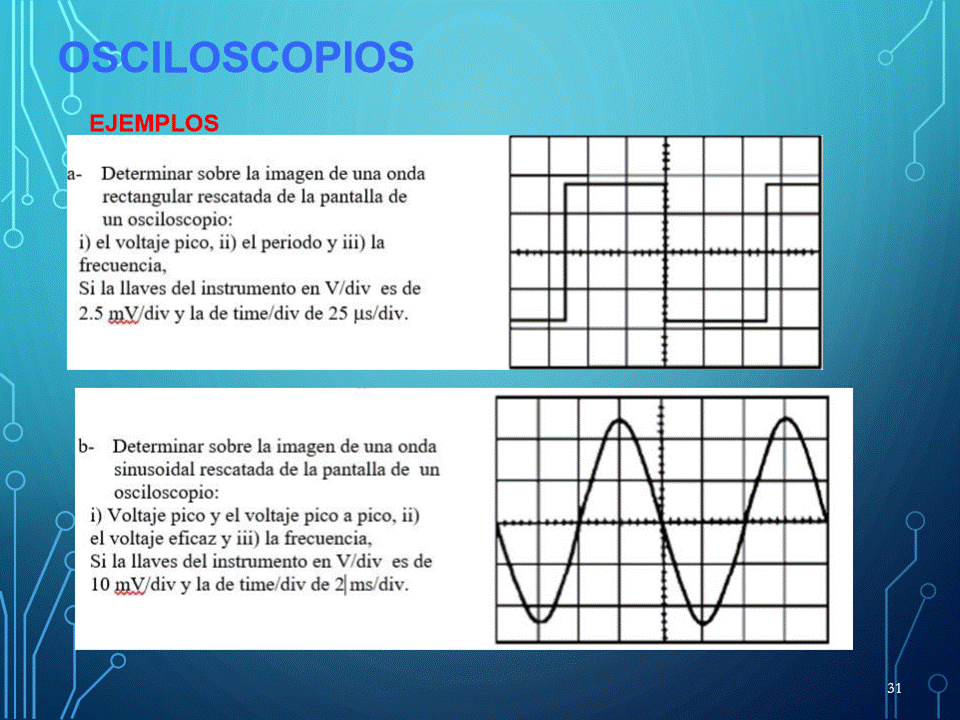 OSCILOSCOPIOS

EJEMPLOS

a- Determinar sobre la imagen de una onda rectangular rescatada de la pantalla de un osciloscopio:
i) el voltaje pico, ii) el periodo y iii) la frecuencia,
Si la llaves del instrumento en V/div es de 2.5 mV/div y la de time/div de 25 μs/div.

b- Determinar sobre la imagen de una onda sinusoidal rescatada de la pantalla de un osciloscopio:
i) Voltaje pico y el voltaje pico a pico, ii) el voltaje eficaz y iii) la frecuencia,
Si la llaves del instrumento en V/div es de 10 mV/div y la de time/div de 2 ms/div.

31